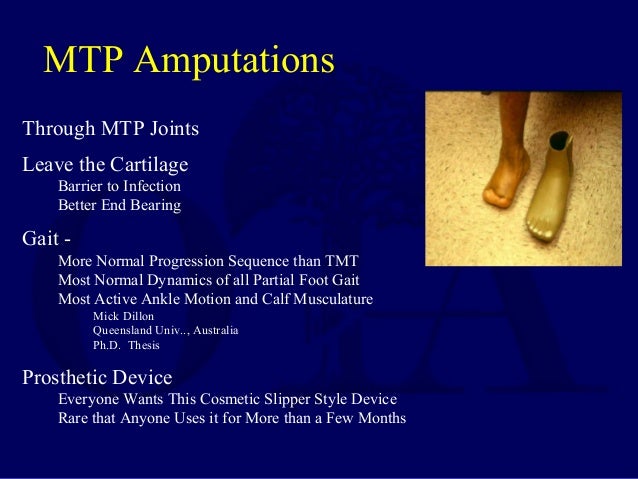 MTP Amputations

Through MTP Joints

Leave the Cartilage
Barrier to Infection
Better End Bearing

Gait -
More Normal Progression Sequence than TMT
Most Normal Dynamics of all Partial Foot Gait
Most Active Ankle Motion and Calf Musculature
Mick Dillon
Queensland Univ.., Australia
Ph.D. Thesis

Prosthetic Device
Everyone Wants This Cosmetic Slipper Style Device
Rare that Anyone Uses it for More than a Few Months